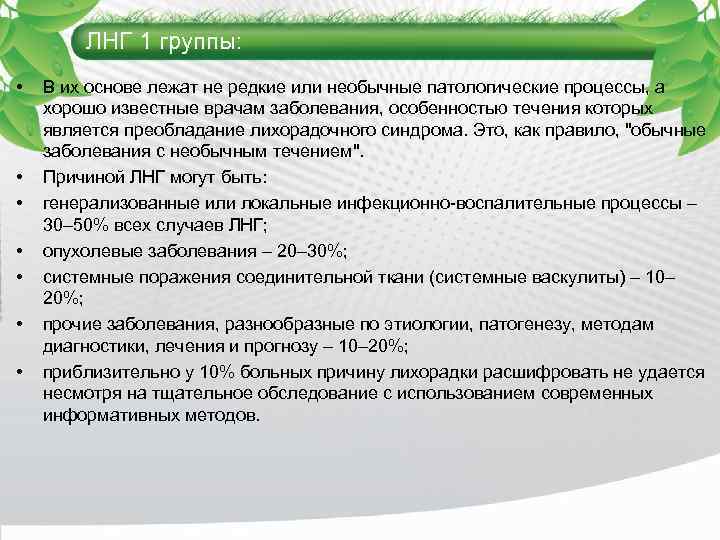 ЛНГ 1 группы:

• В их основе лежат не редкие или необычные патологические процессы, а хорошо известные врачам заболевания, особенностью течения которых является преобладание лихорадочного синдрома. Это, как правило, "обычные заболевания с необычным течением".
• Причиной ЛНГ могут быть:
• генерализованные или локальные инфекционно-воспалительные процессы – 30–50% всех случаев ЛНГ;
• опухолевые заболевания – 20–30%;
• системные поражения соединительной ткани (системные васкулиты) – 10–20%;
• прочие заболевания, разнообразные по этиологии, патогенезу, методам диагностики, лечения и прогнозу – 10–20%;
• приблизительно у 10% больных причину лихорадки расшифровать не удается несмотря на тщательное обследование с использованием современных информативных методов.